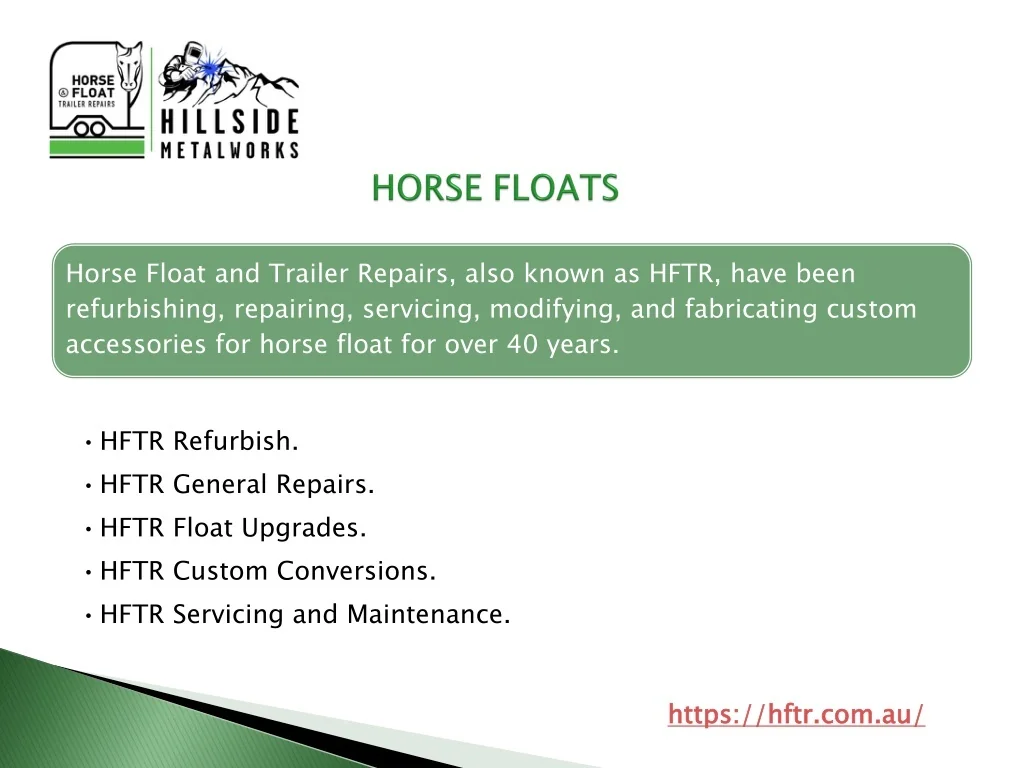 HORSE & FLOAT TRAILER REPAIRS

HILLSIDE METALWORKS

HORSE FLOATS

Horse Float and Trailer Repairs, also known as HFTR, have been refurbishing, repairing, servicing, modifying, and fabricating custom accessories for horse float for over 40 years.

• HFTR Refurbish.
• HFTR General Repairs.
• HFTR Float Upgrades.
• HFTR Custom Conversions.
• HFTR Servicing and Maintenance.

https://hftr.com.au/